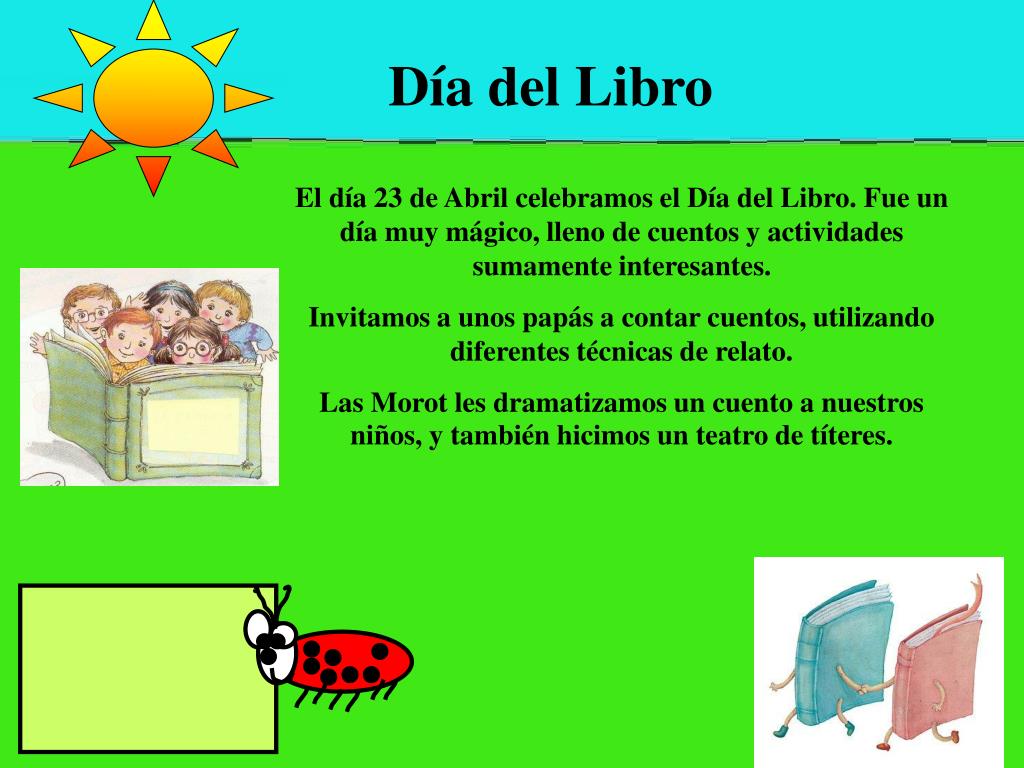 Día del Libro

El día 23 de Abril celebramos el Día del Libro. Fue un día muy mágico, lleno de cuentos y actividades sumamente interesantes.

Invitamos a unos papás a contar cuentos, utilizando diferentes técnicas de relato.

Las Morot les dramatizamos un cuento a nuestros niños, y también hicimos un teatro de títeres.